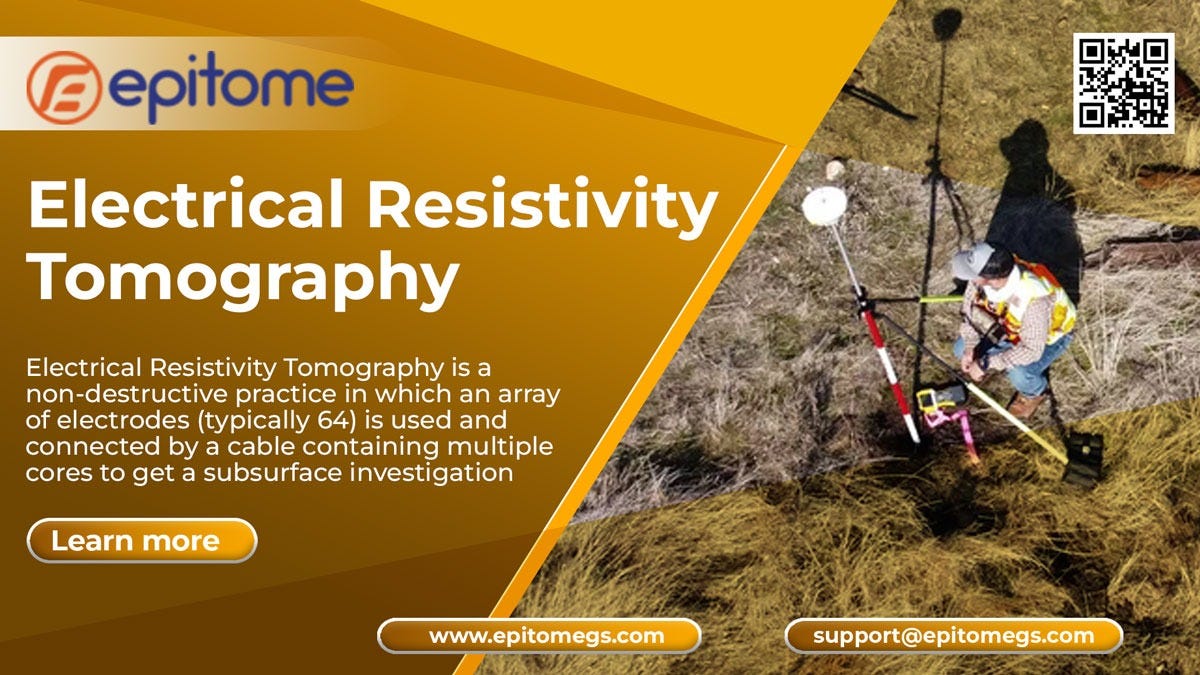 epitome

Electrical Resistivity Tomography

Electrical Resistivity Tomography is a non-destructive practice in which an array of electrodes (typically 64) is used and connected by a cable containing multiple cores to get a subsurface investigation

Learn more

www.epitomegs.com

support@epitomegs.com